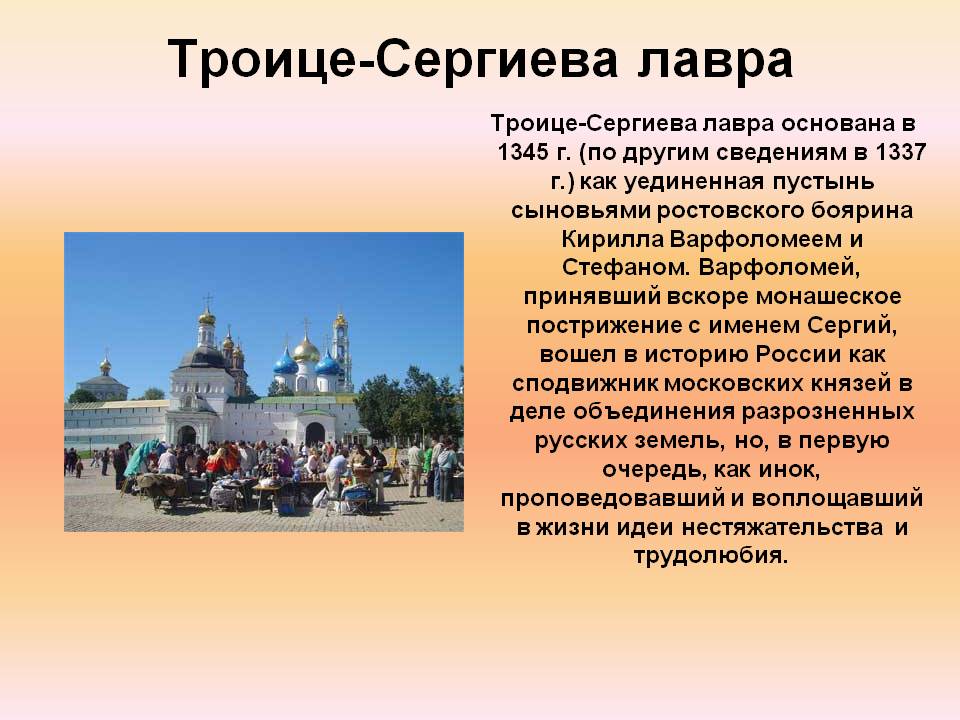 Троице-Сергиева лавра

Троице-Сергиева лавра основана в 1345 г. (по другим сведениям в 1337 г.) как уединенная пустынь сыновьями ростовского боярина Кирилла Варфоломеем и Стефаном. Варфоломей, принявший вскоре монашеское пострижение с именем Сергий, вошел в историю России как сподвижник московских князей в деле объединения разрозненных русских земель, но, в первую очередь, как инок, проповедовавший и воплощавший в жизни идеи нестяжательства и трудолюбия.